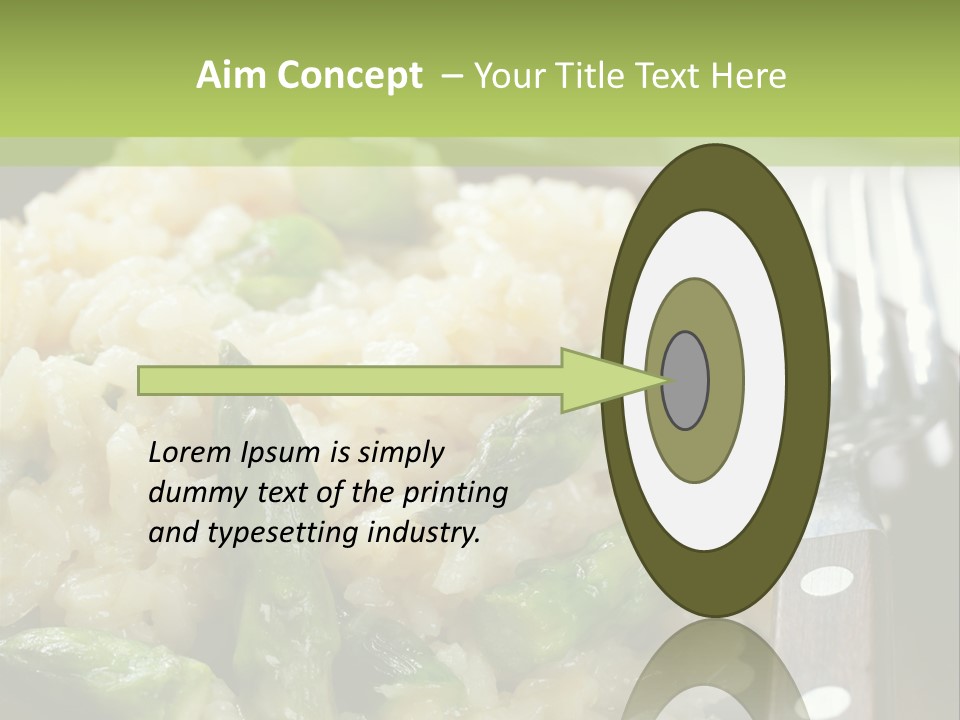 Aim Concept – Your Title Text Here

Lorem Ipsum is simply dummy text of the printing and typesetting industry.